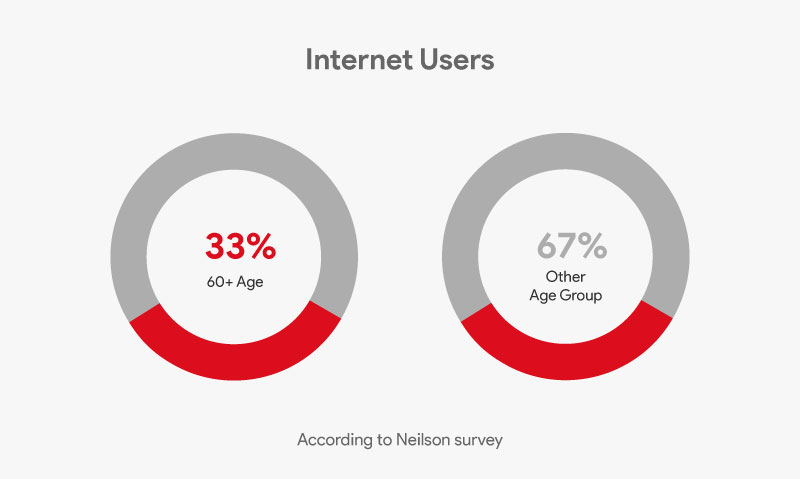 Internet Users

33%
60+ Age

67%
Other
Age Group

According to Neilson survey